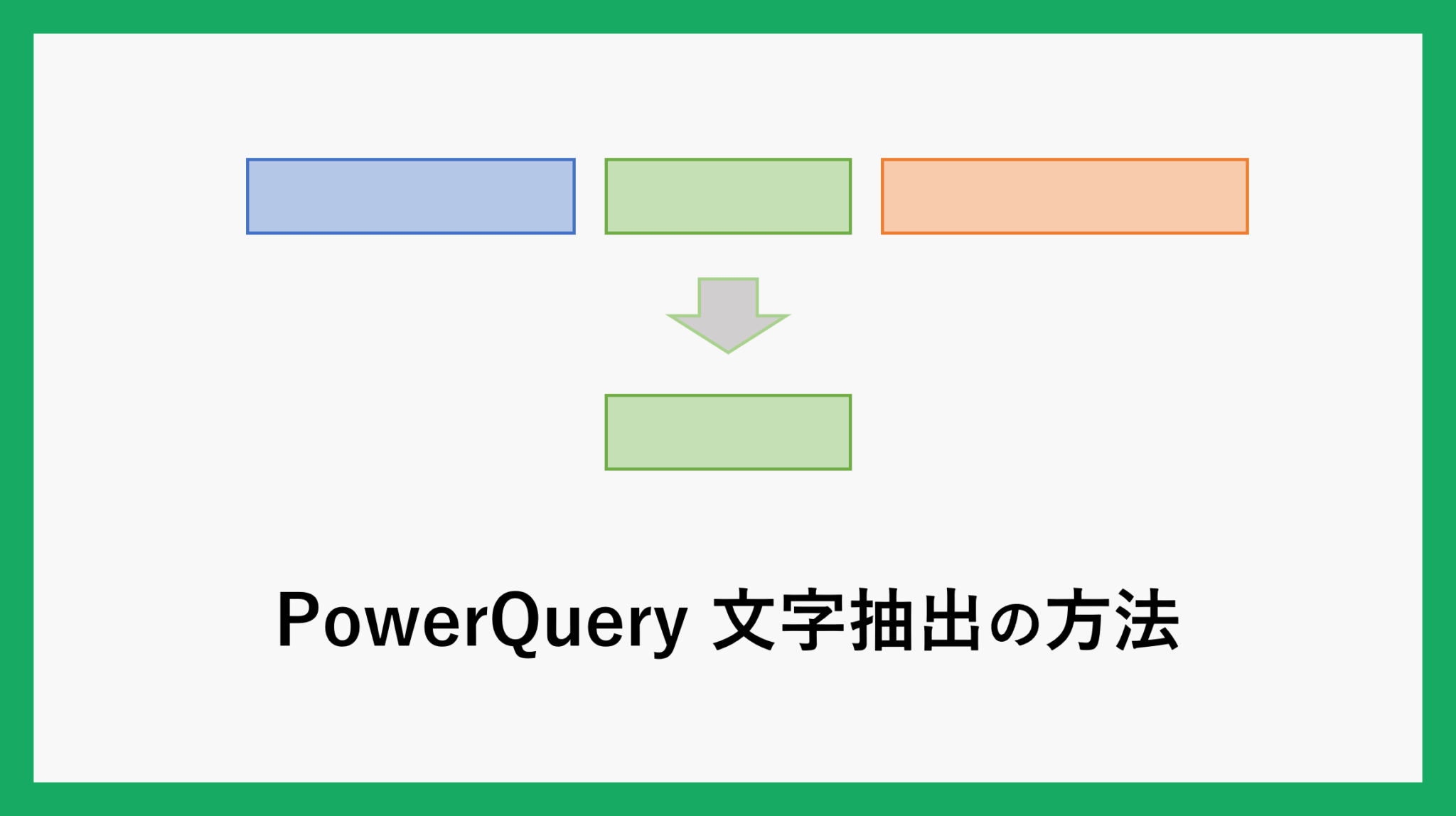 PowerQuery 文字抽出の方法